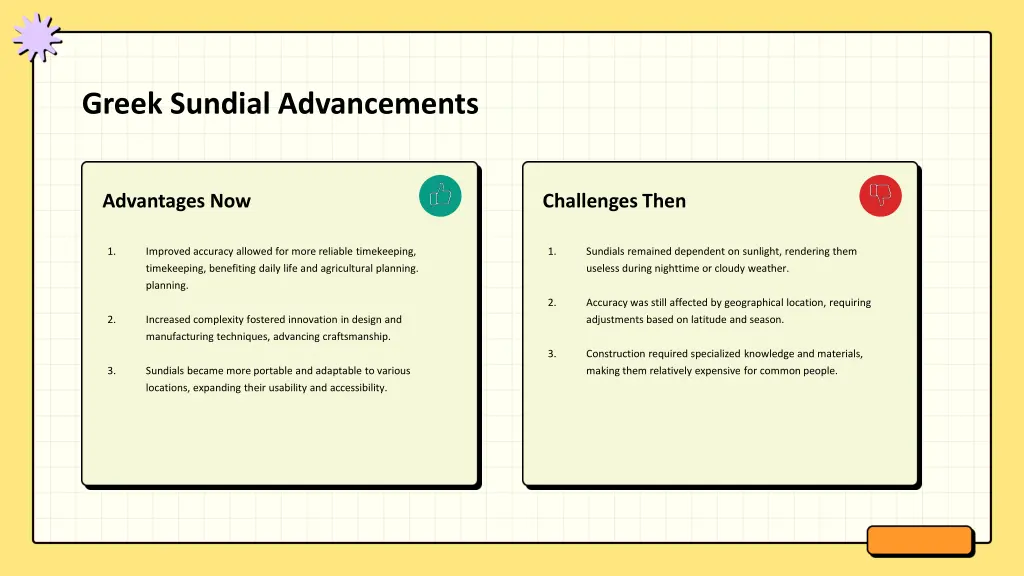 Greek Sundial Advancements

Advantages Now

1. Improved accuracy allowed for more reliable timekeeping, timekeeping, benefiting daily life and agricultural planning. planning.

2. Increased complexity fostered innovation in design and manufacturing techniques, advancing craftsmanship.

3. Sundials became more portable and adaptable to various locations, expanding their usability and accessibility.

Challenges Then

1. Sundials remained dependent on sunlight, rendering them useless during nighttime or cloudy weather.

2. Accuracy was still affected by geographical location, requiring adjustments based on latitude and season.

3. Construction required specialized knowledge and materials, making them relatively expensive for common people.